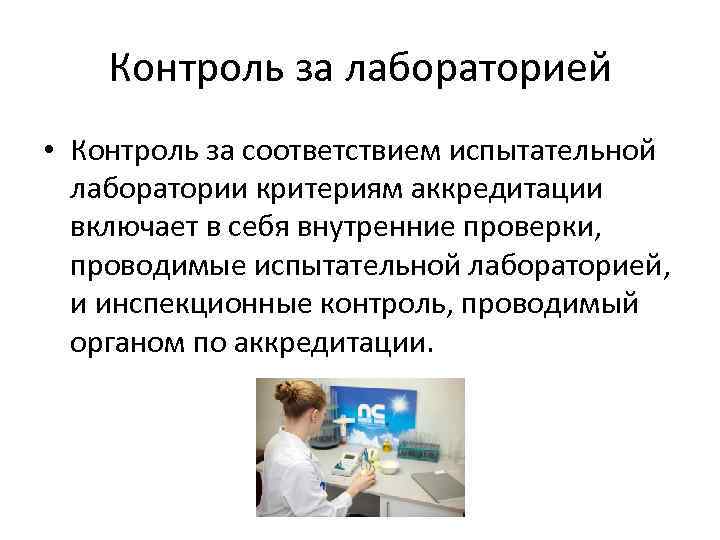 Контроль за лабораторией

• Контроль за соответствием испытательной лаборатории критериям аккредитации включает в себя внутренние проверки, проводимые испытательной лабораторией, и инспекционные контроль, проводимый органом по аккредитации.